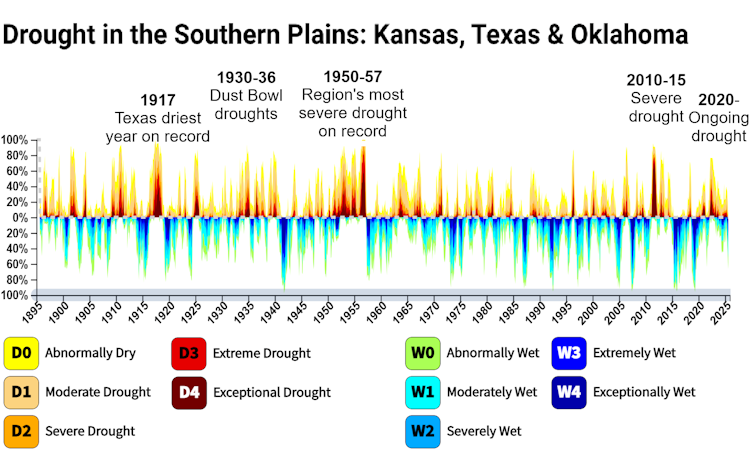 Drought in the Southern Plains: Kansas, Texas & Oklahoma

1917
Texas driest year on record

1930-36
Dust Bowl droughts

1950-57
Region's most severe drought on record

2010-15
Severe drought

2020-
Ongoing drought

100%
80%
60%
40%
20%
0%
20%
40%
60%
80%
100%

1895 1900 1905 1910 1915 1920 1925 1930 1935 1940 1945 1950 1955 1960 1965 1970 1975 1980 1985 1990 1995 2000 2005 2010 2015 2020 2025

D0 Abnormally Dry
D1 Moderate Drought
D2 Severe Drought
D3 Extreme Drought
D4 Exceptional Drought
W0 Abnormally Wet
W1 Moderately Wet
W2 Severely Wet
W3 Extremely Wet
W4 Exceptionally Wet